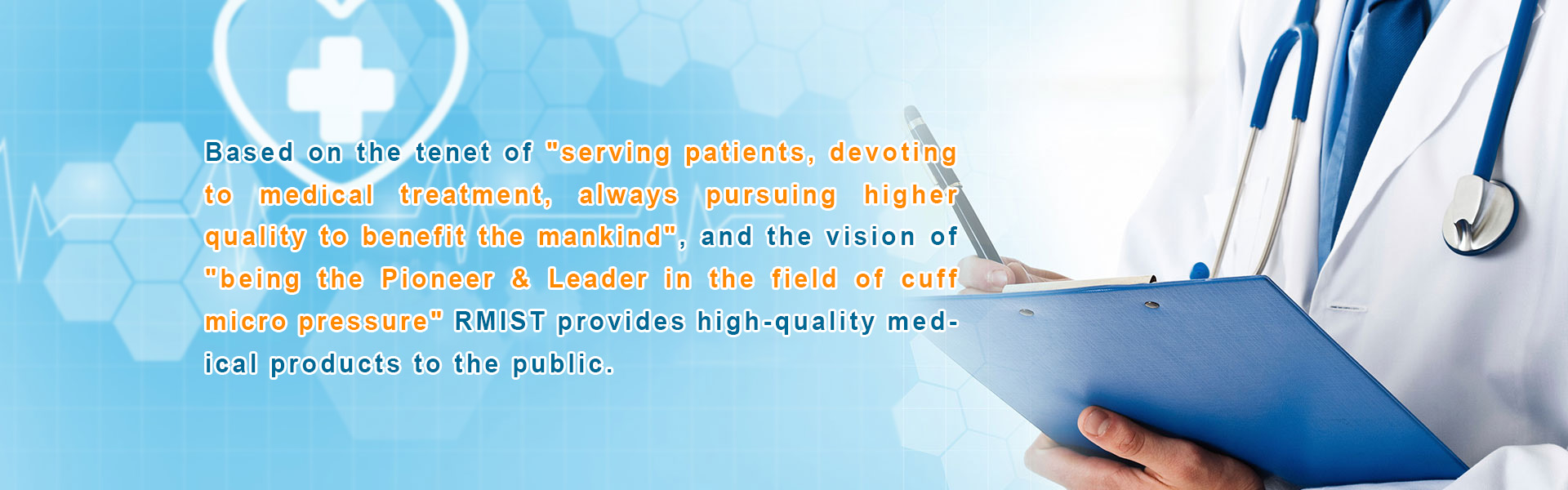 Based on the tenet of "serving patients, devoting to medical treatment, always pursuing higher quality to benefit the mankind", and the vision of "being the Pioneer & Leader in the field of cuff micro pressure" RMIST provides high-quality medical products to the public.